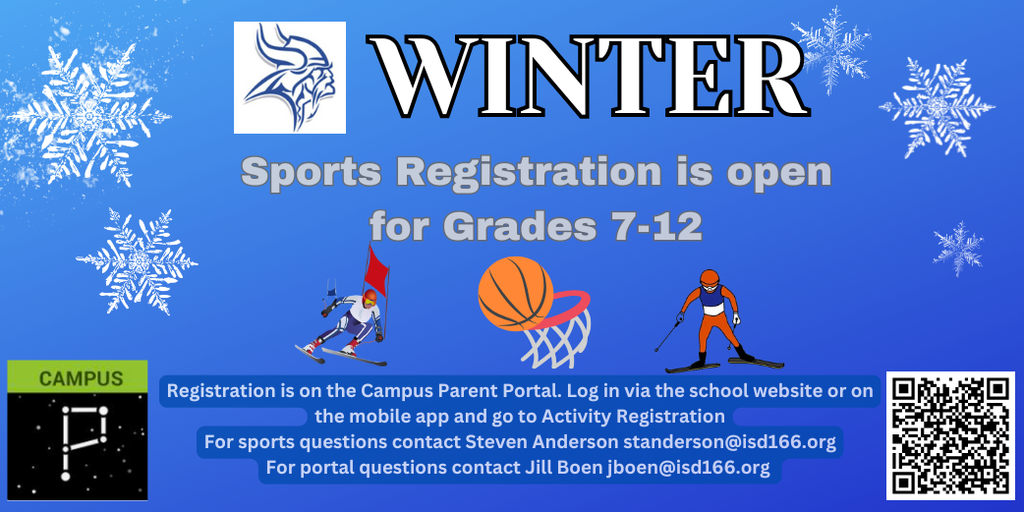 WINTER

Sports Registration is open for Grades 7-12

CAMPUS

Registration is on the Campus Parent Portal. Log in via the school website or on the mobile app and go to Activity Registration
For sports questions contact Steven Anderson standerson@isd166.org
For portal questions contact Jill Boen jboen@isd166.org